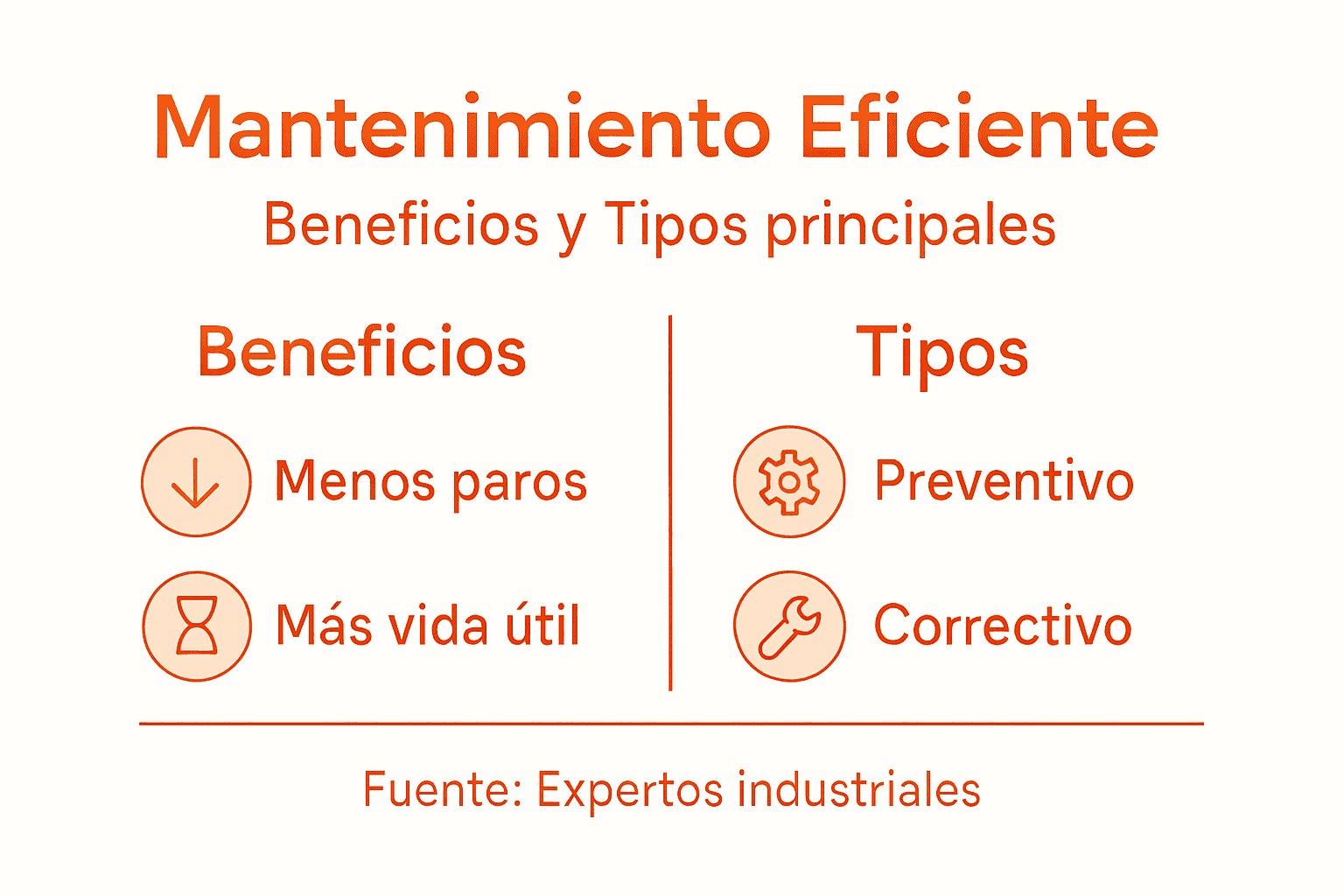 Mantenimiento Eficiente

Beneficios y Tipos principales

Beneficios

Menos paros

Más vida útil

Tipos

Preventivo

Correctivo

Fuente: Expertos industriales